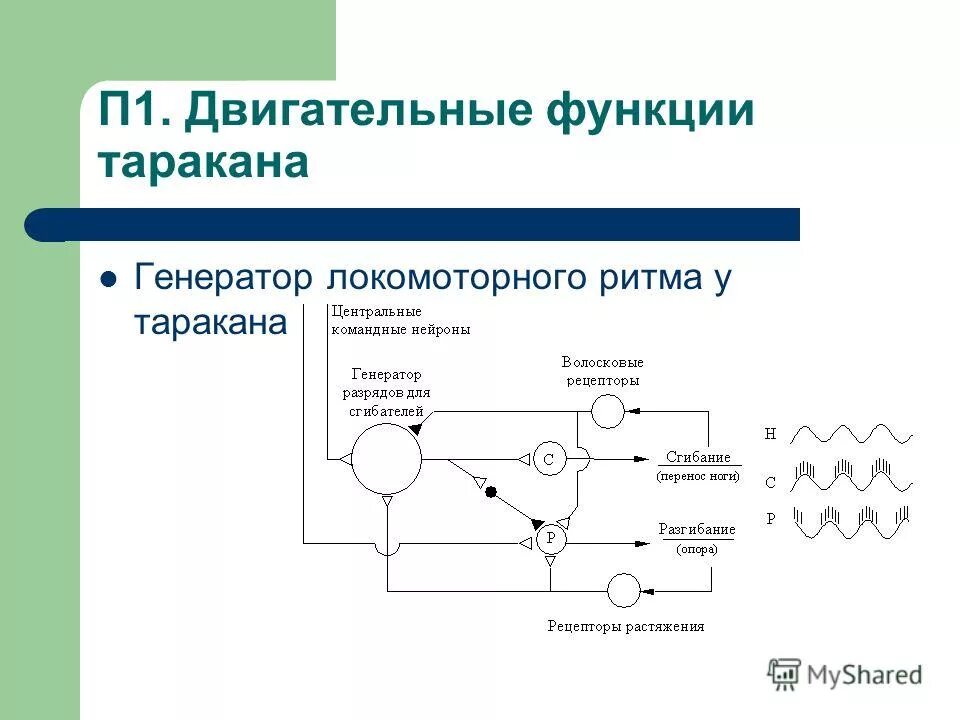 П1. Двигательные функции таракана

Генератор локомоторного ритма у таракана

Центральные командные нейроны

Генератор разрядов для сгибателей

Волосковые рецепторы

С

Сгибание
(перенос ноги)

Р

Разгибание
(опора)

Рецепторы растяжения

Н

С

Р

MyShared